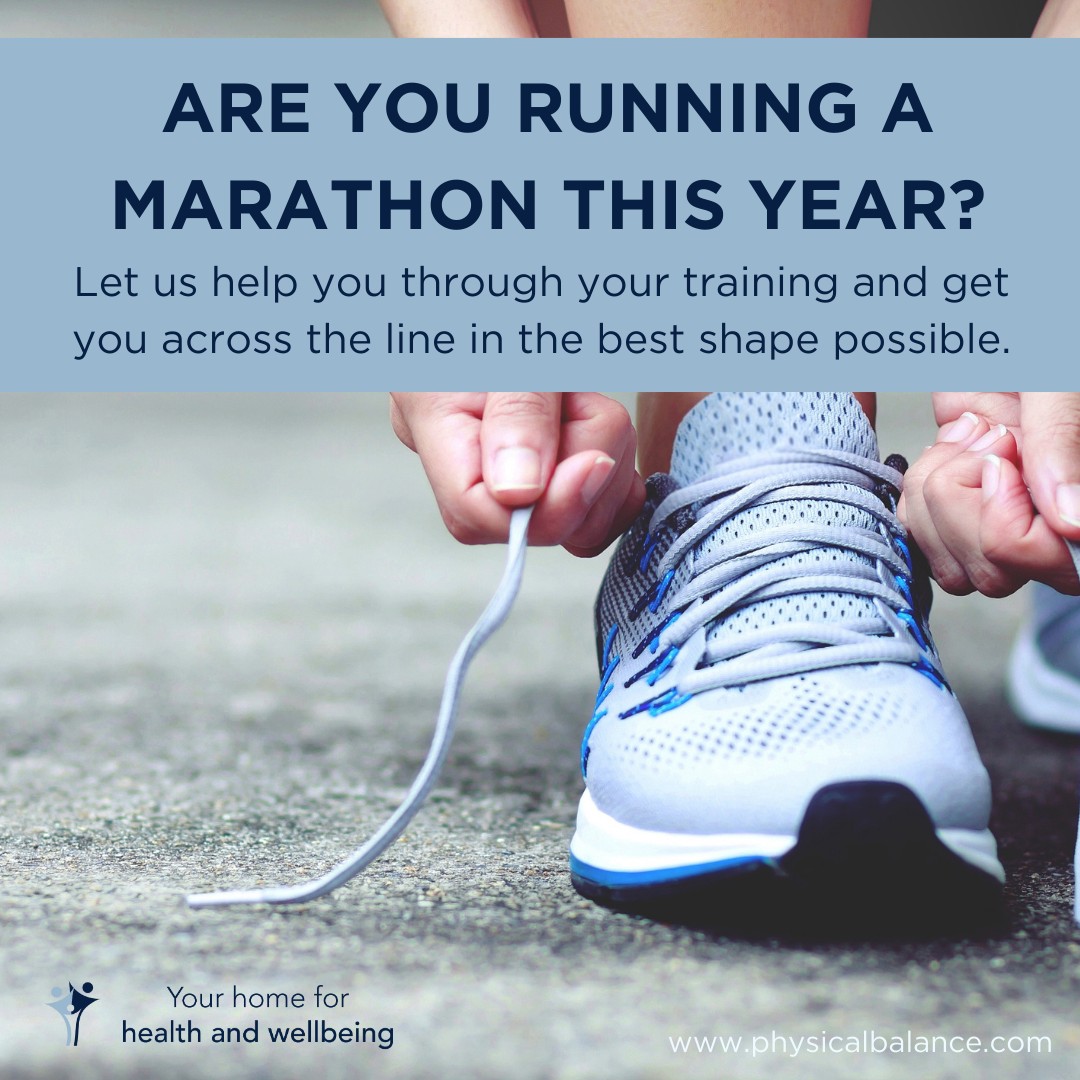 ARE YOU RUNNING A MARATHON THIS YEAR?

Let us help you through your training and get you across the line in the best shape possible.

Your home for
health and wellbeing

www.physicalbalance.com